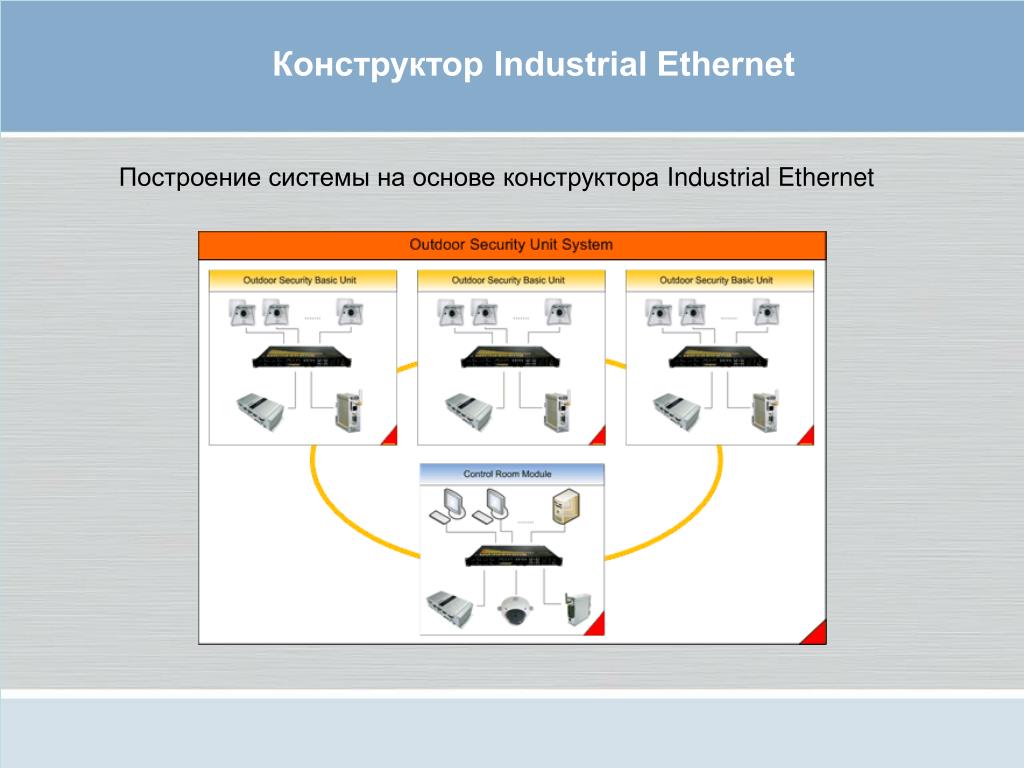 Конструктор Industrial Ethernet

Построение системы на основе конструктора Industrial Ethernet

Outdoor Security Unit System

Outdoor Security Basic Unit

Outdoor Security Basic Unit

Outdoor Security Basic Unit

Control Room Module